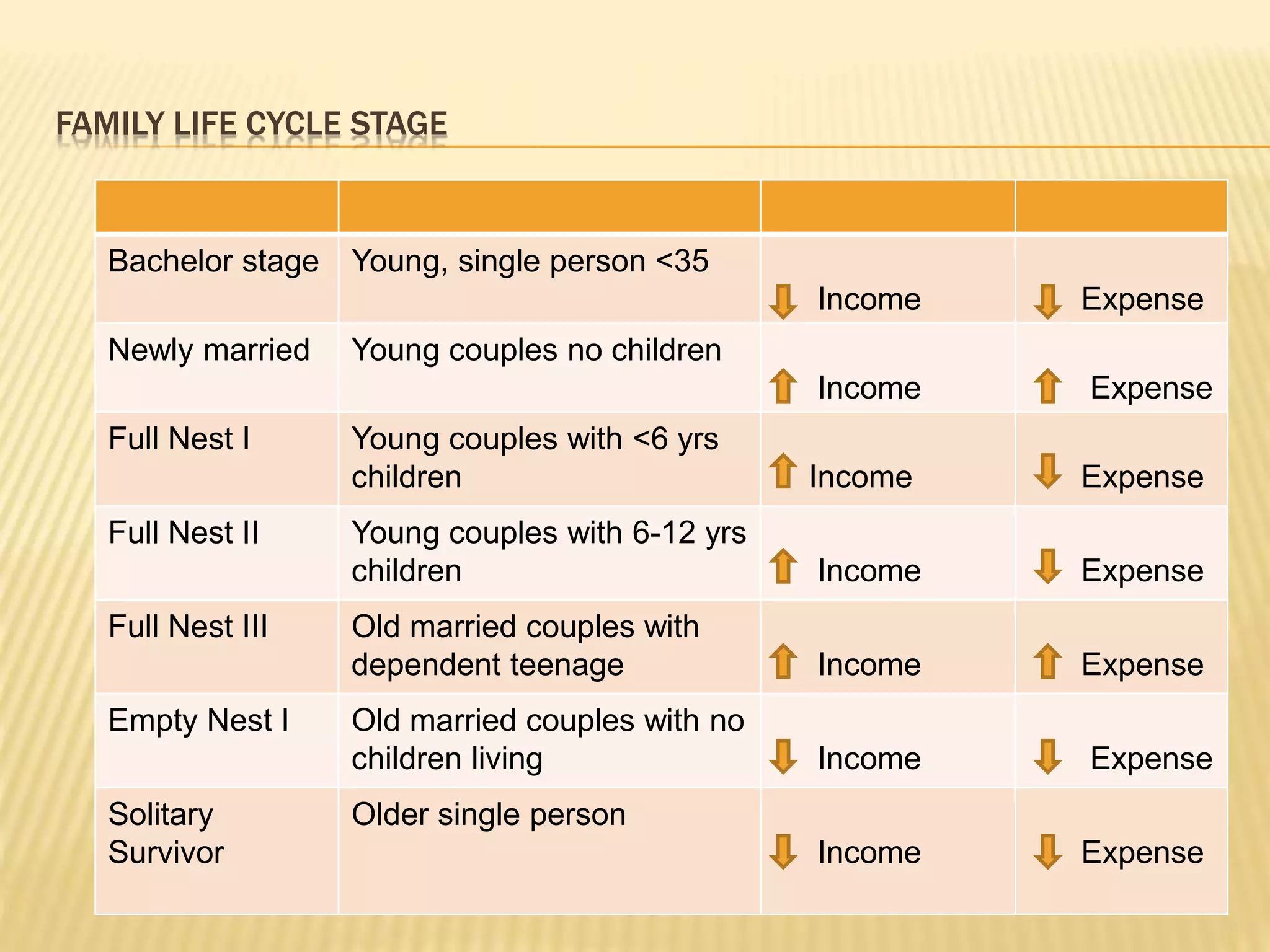 FAMILY LIFE CYCLE STAGE

| | | | |
|---|---|---|---|
| Bachelor stage | Young, single person <35 | ⇩ Income | ⇩ Expense |
| Newly married | Young couples no children | ⇧ Income | ⇧ Expense |
| Full Nest I | Young couples with <6 yrs children | ⇧ Income | ⇩ Expense |
| Full Nest II | Young couples with 6-12 yrs children | ⇧ Income | ⇩ Expense |
| Full Nest III | Old married couples with dependent teenage | ⇧ Income | ⇧ Expense |
| Empty Nest I | Old married couples with no children living | ⇩ Income | ⇩ Expense |
| Solitary Survivor | Older single person | ⇩ Income | ⇩ Expense |